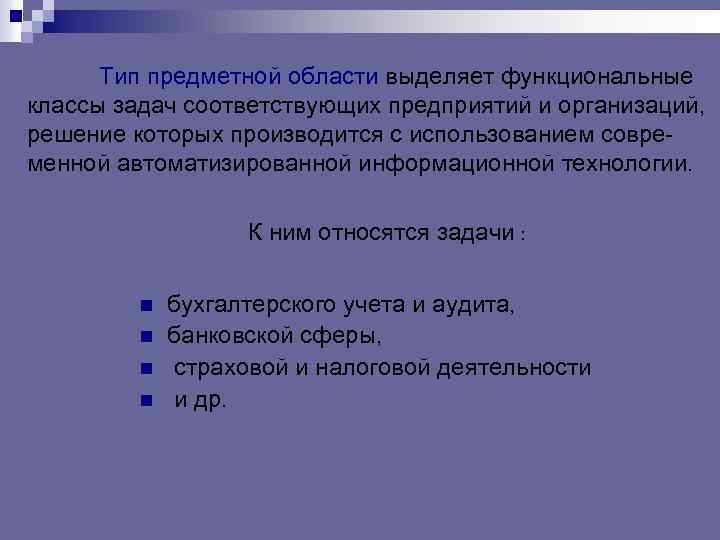 Тип предметной области выделяет функциональные классы задач соответствующих предприятий и организаций, решение которых производится с использованием современной автоматизированной информационной технологии.

К ним относятся задачи :

- бухгалтерского учета и аудита,
- банковской сферы,
- страховой и налоговой деятельности
- и др.